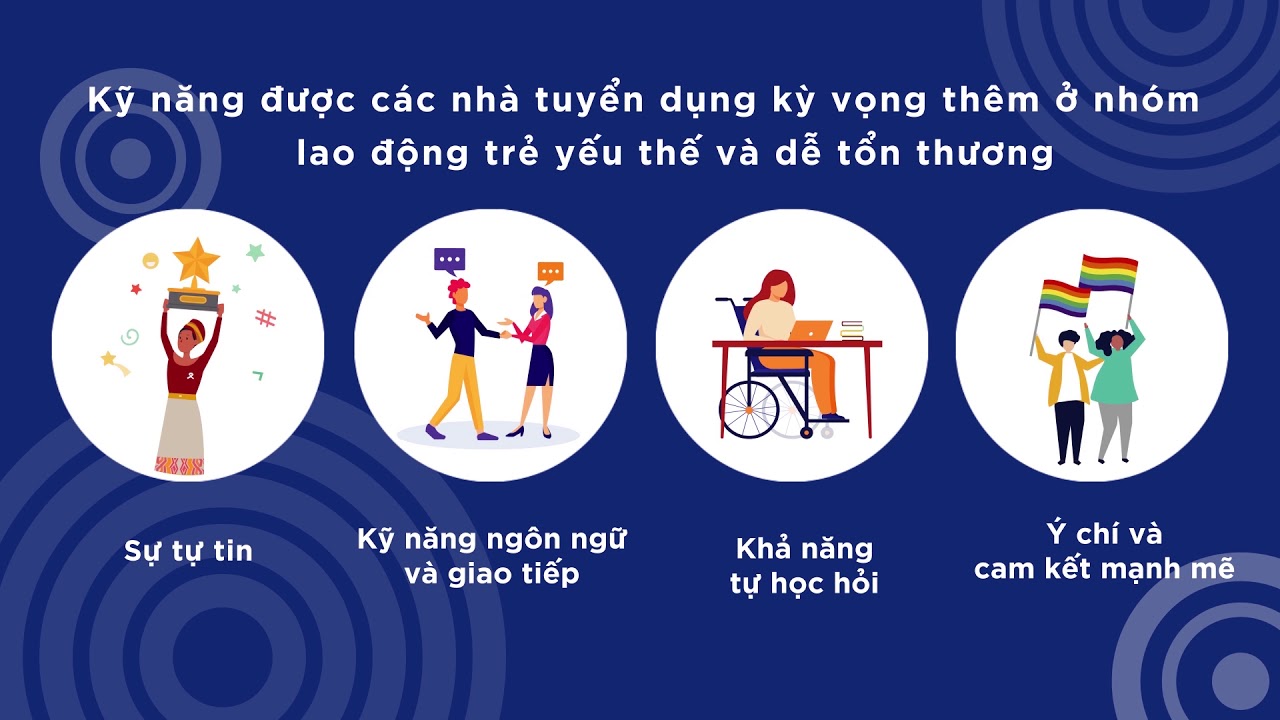 Kỹ năng được các nhà tuyển dụng kỳ vọng thêm ở nhóm lao động trẻ yếu thế và dễ tổn thương

Sự tự tin

Kỹ năng ngôn ngữ và giao tiếp

Khả năng tự học hỏi

Ý chí và cam kết mạnh mẽ